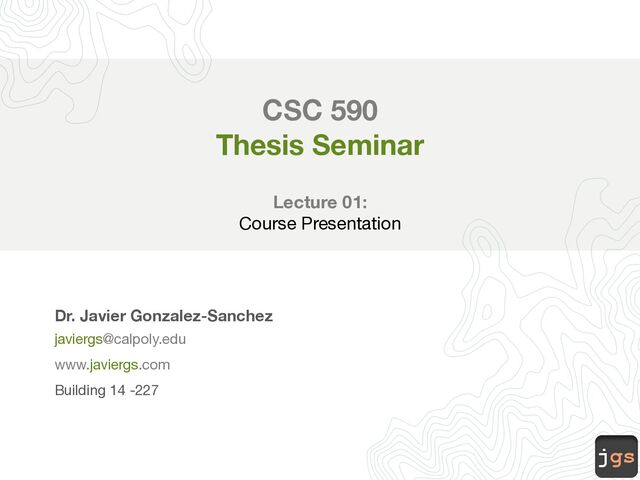 CSC 590
Thesis Seminar

Lecture 01:
Course Presentation

Dr. Javier Gonzalez-Sanchez
javiergs@calpoly.edu
www.javiergs.com
Building 14 -227

jgs